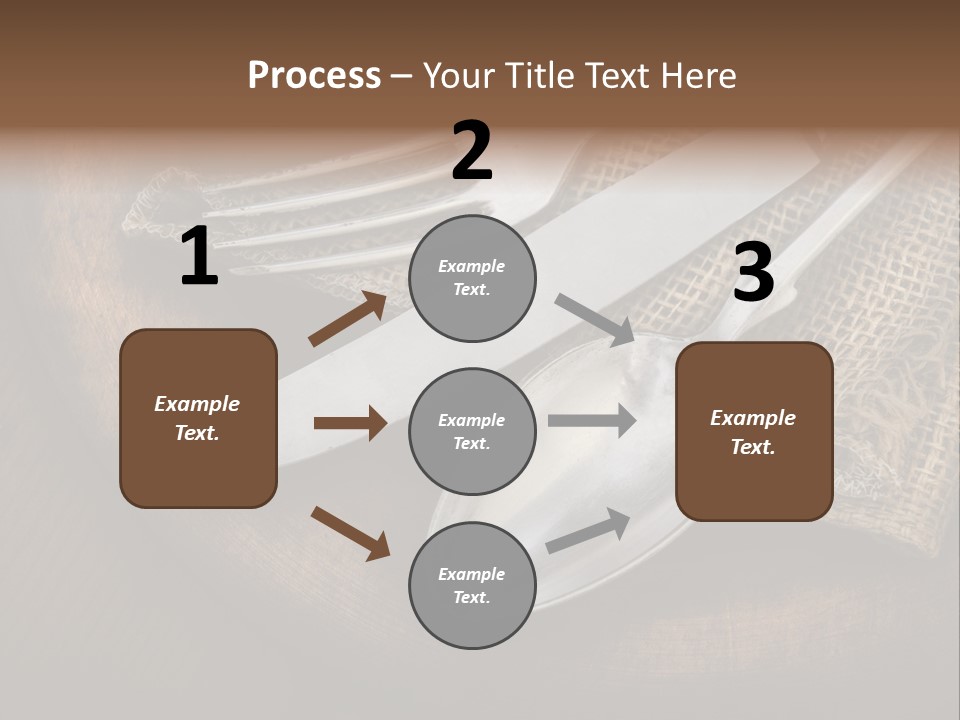 Process – Your Title Text Here

1

Example Text.

2

Example Text.

Example Text.

Example Text.

3

Example Text.